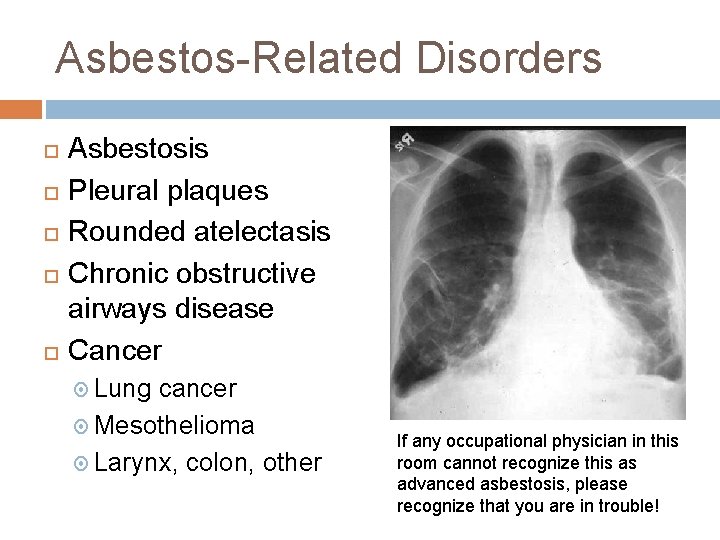 Asbestos-Related Disorders

Asbestosis

Pleural plaques

Rounded atelectasis

Chronic obstructive airways disease

Cancer

Lung cancer

Mesothelioma

Larynx, colon, other

If any occupational physician in this room cannot recognize this as advanced asbestosis, please recognize that you are in trouble!